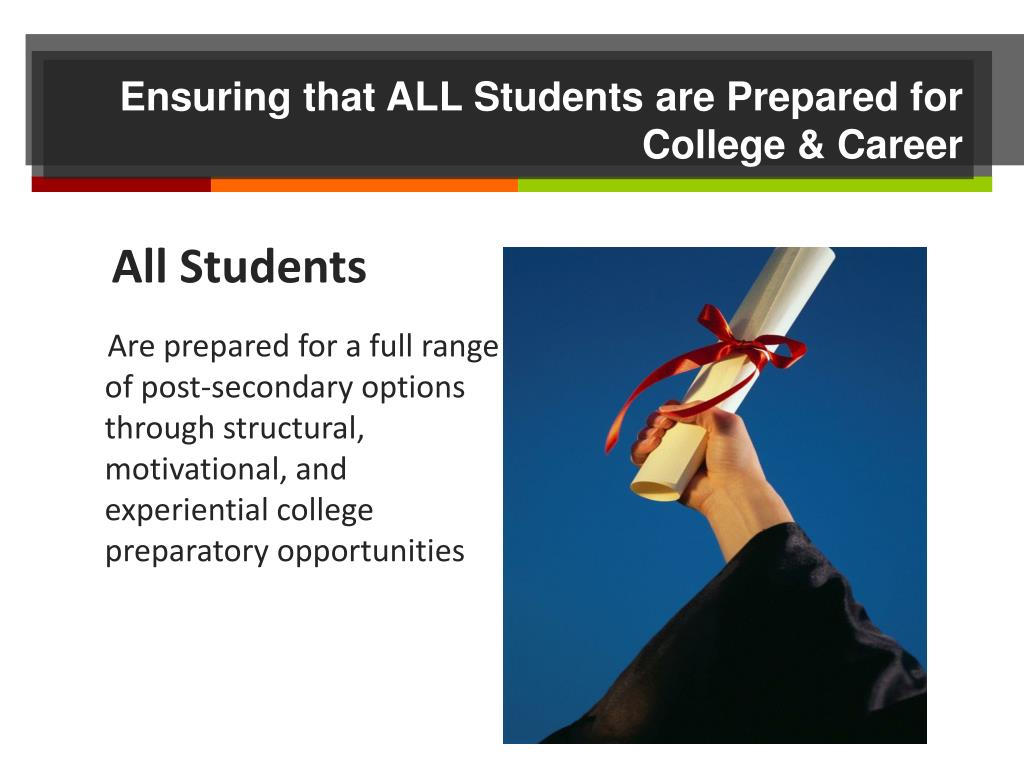 Ensuring that ALL Students are Prepared for College & Career

All Students

Are prepared for a full range of post-secondary options through structural, motivational, and experiential college preparatory opportunities